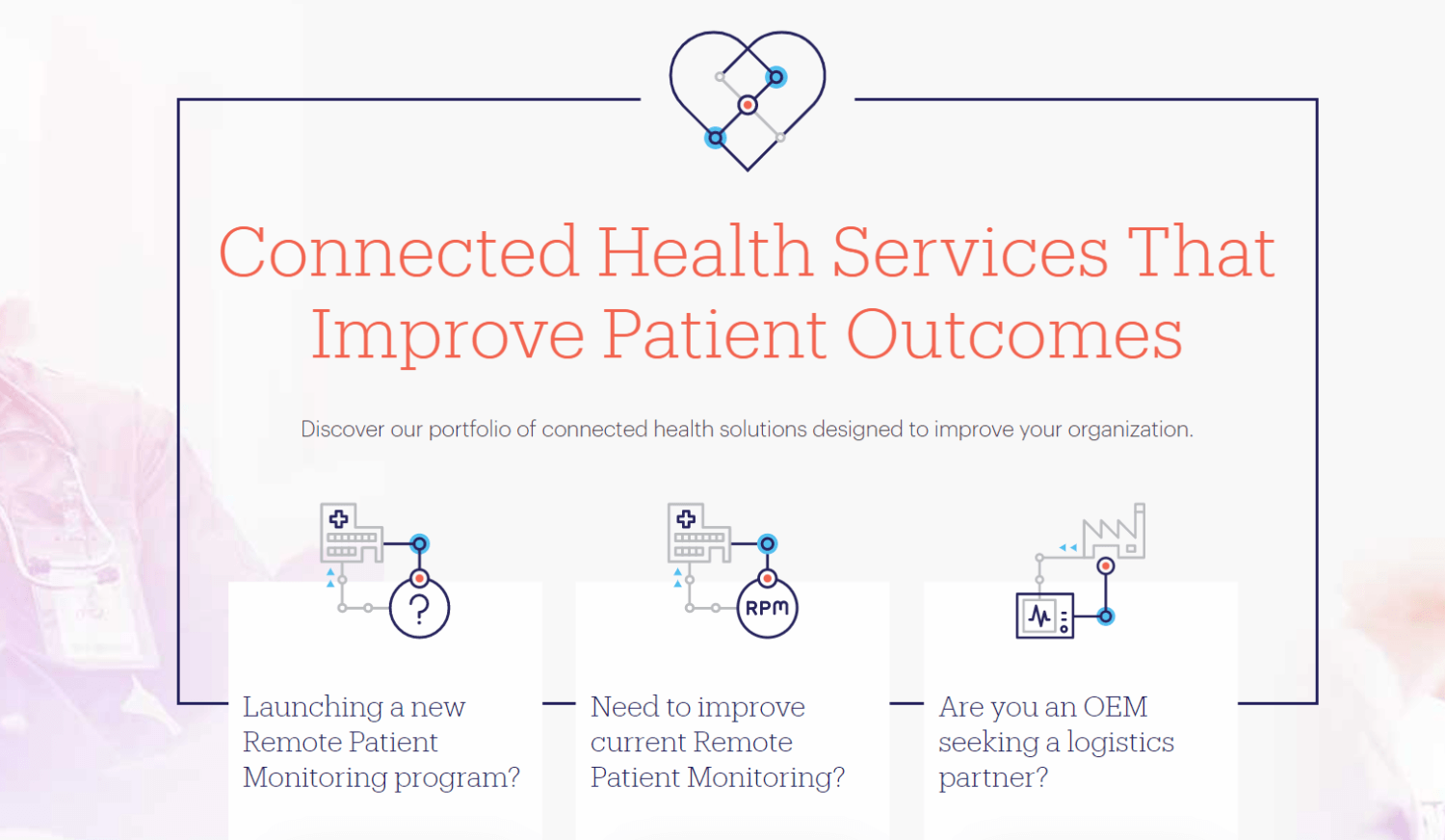 Connected Health Services That Improve Patient Outcomes

Discover our portfolio of connected health solutions designed to improve your organization.

?

Launching a new Remote Patient Monitoring program?

RPM

Need to improve current Remote Patient Monitoring?

Are you an OEM seeking a logistics partner?